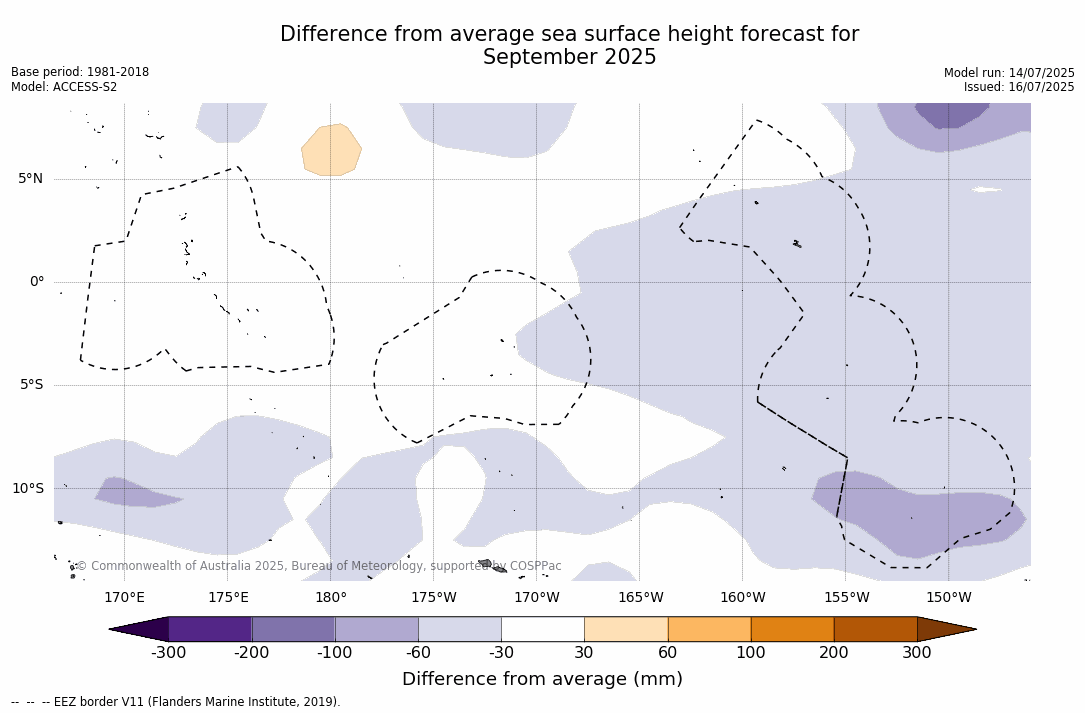 Difference from average sea surface height forecast for September 2025

Base period: 1981-2018
Model: ACCESS-S2

Model run: 14/07/2025
Issued: 16/07/2025

5°N
0°
5°S
10°S

© Commonwealth of Australia 2025, Bureau of Meteorology, supported by COSPPac

170°E 175°E 180° 175°W 170°W 165°W 160°W 155°W 150°W

-300 -200 -100 -60 -30 30 60 100 200 300

Difference from average (mm)

-- -- -- EEZ border V11 (Flanders Marine Institute, 2019).